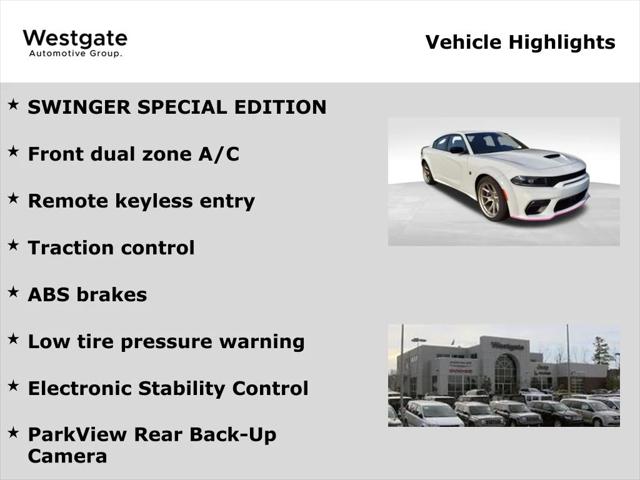 Westgate
Automotive Group.

Vehicle Highlights

★ SWINGER SPECIAL EDITION

★ Front dual zone A/C

★ Remote keyless entry

★ Traction control

★ ABS brakes

★ Low tire pressure warning

★ Electronic Stability Control

★ ParkView Rear Back-Up Camera

Westgate